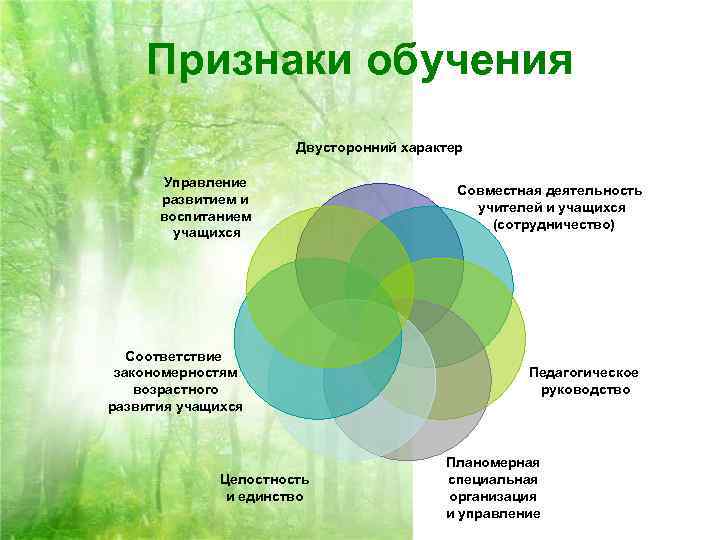 Признаки обучения

Двусторонний характер

Совместная деятельность учителей и учащихся (сотрудничество)

Педагогическое руководство

Планомерная специальная организация и управление

Целостность и единство

Соответствие закономерностям возрастного развития учащихся

Управление развитием и воспитанием учащихся